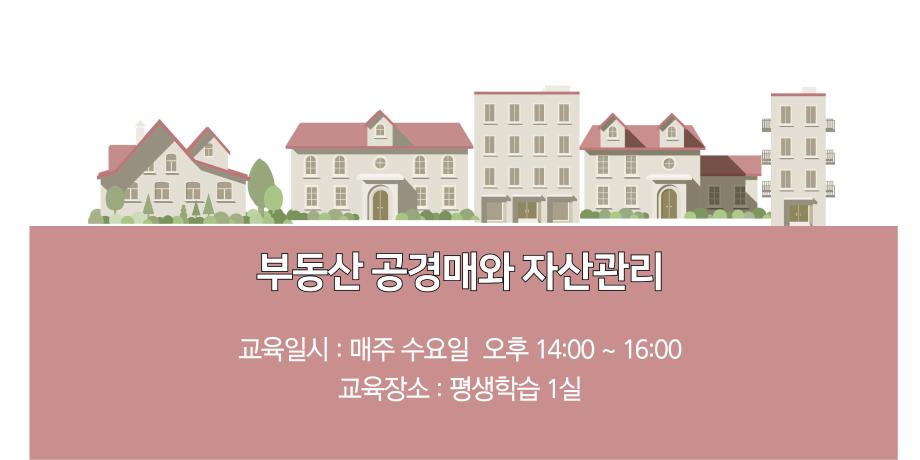 부동산 공경매와 자산관리

교육일시 : 매주 수요일 오후 14:00 ~ 16:00
교육장소 : 평생학습 1실